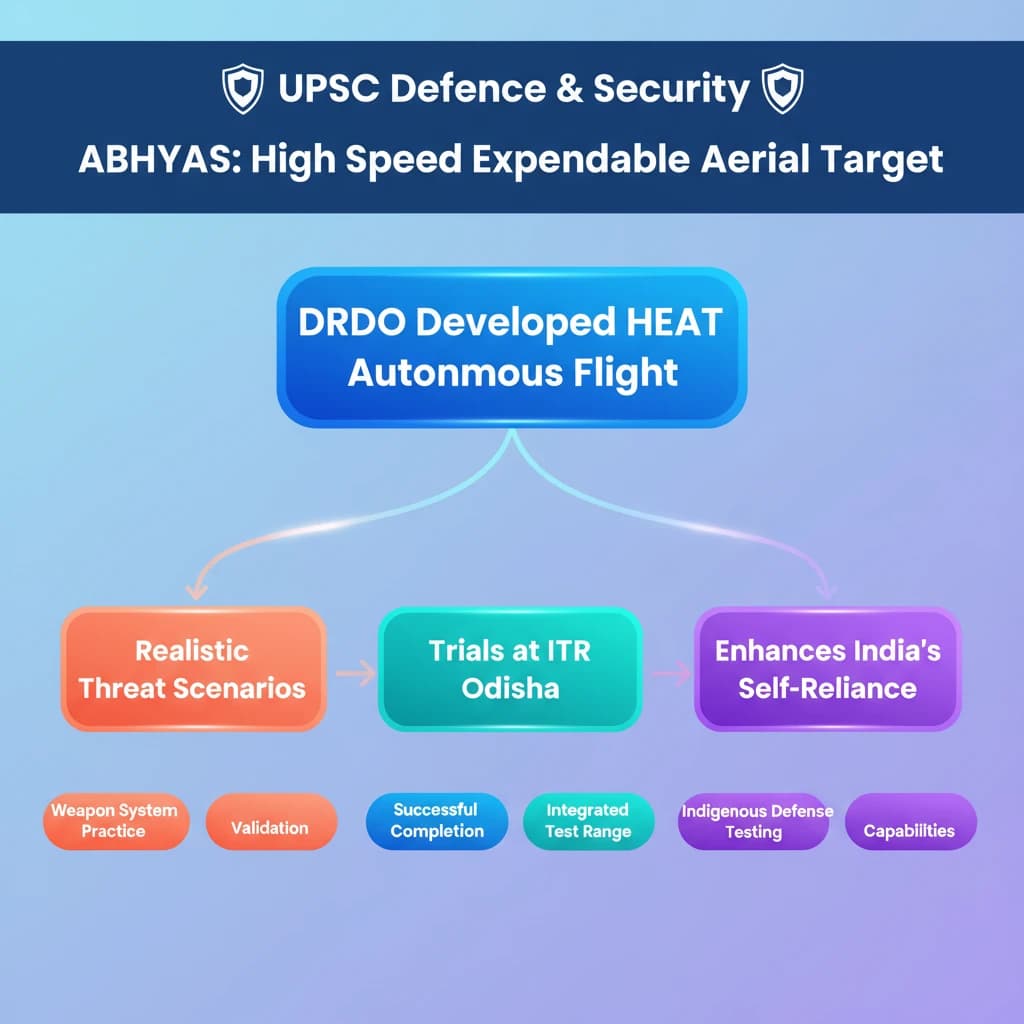 UPSC Defence & Security

ABHYAS: High Speed Expendable Aerial Target

DRDO Developed HEAT Autonmous Flight

Realistic Threat Scenarios

Trials at ITR Odisha

Enhances India's Self-Reliance

Weapon System Practice

Validation

Successful Completion

Integrated Test Range

Indigenous Defense Testing

Capabilities